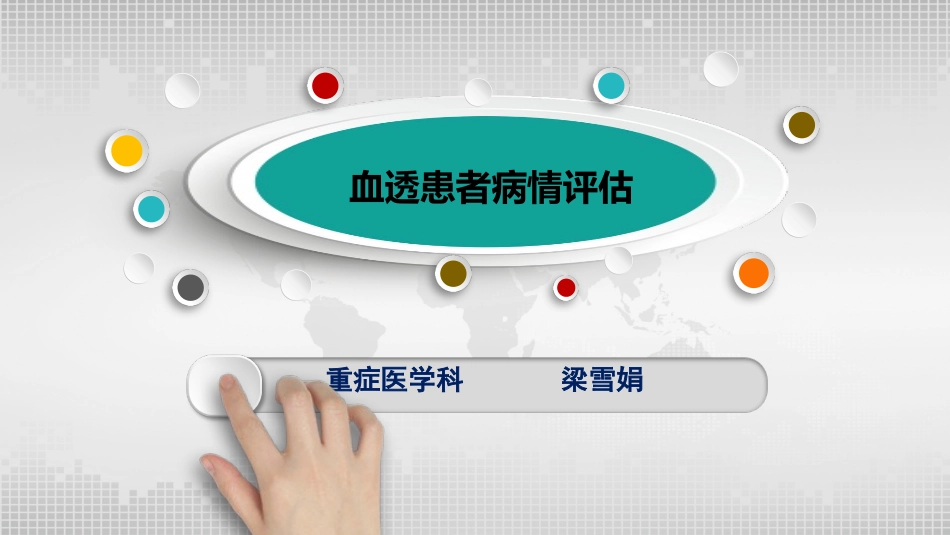 血透患者病情评估

重症医学科　　梁雪娟